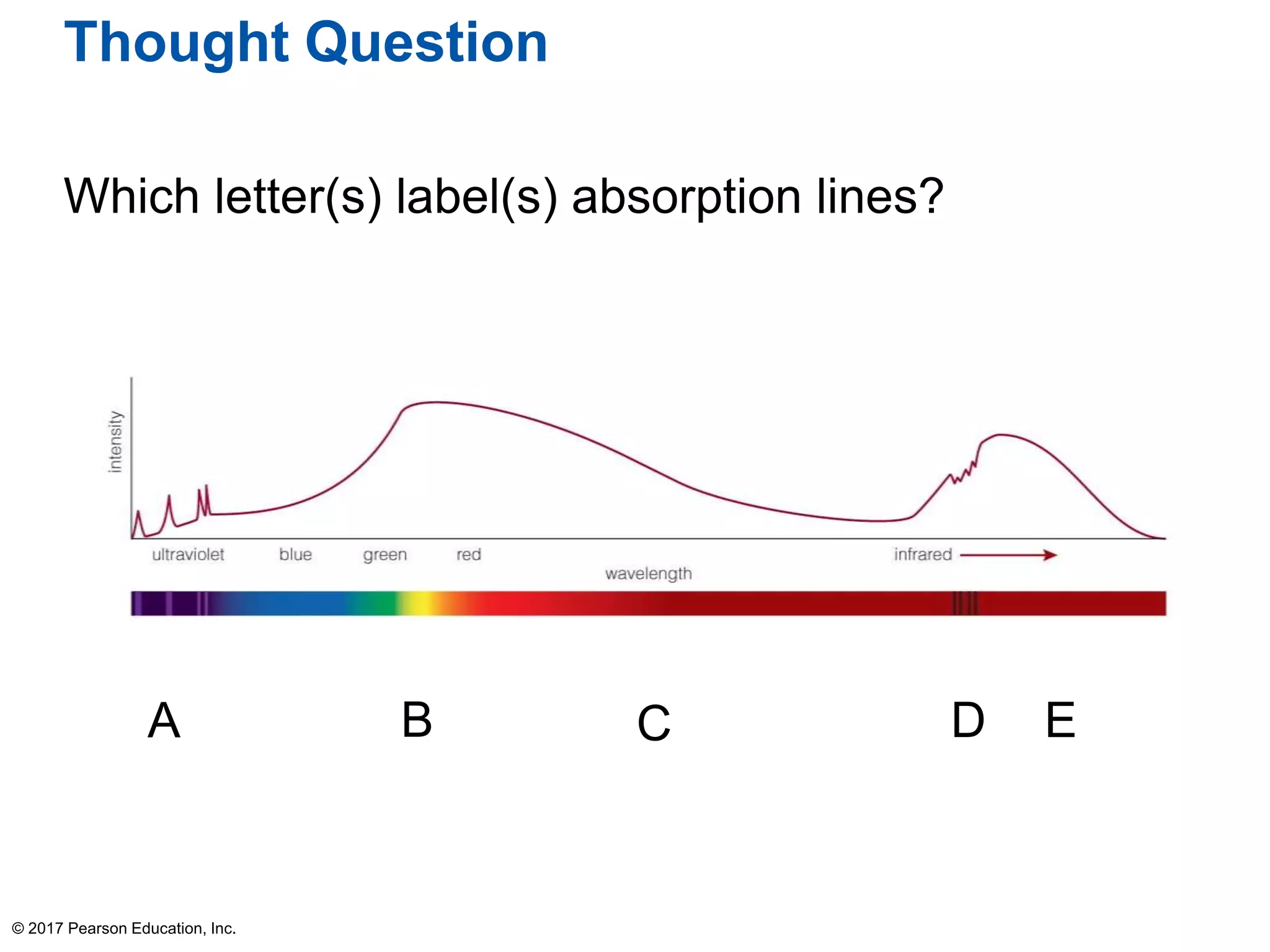 Thought Question

Which letter(s) label(s) absorption lines?

intensity

ultraviolet blue green red infrared

wavelength

A B C D E

© 2017 Pearson Education, Inc.